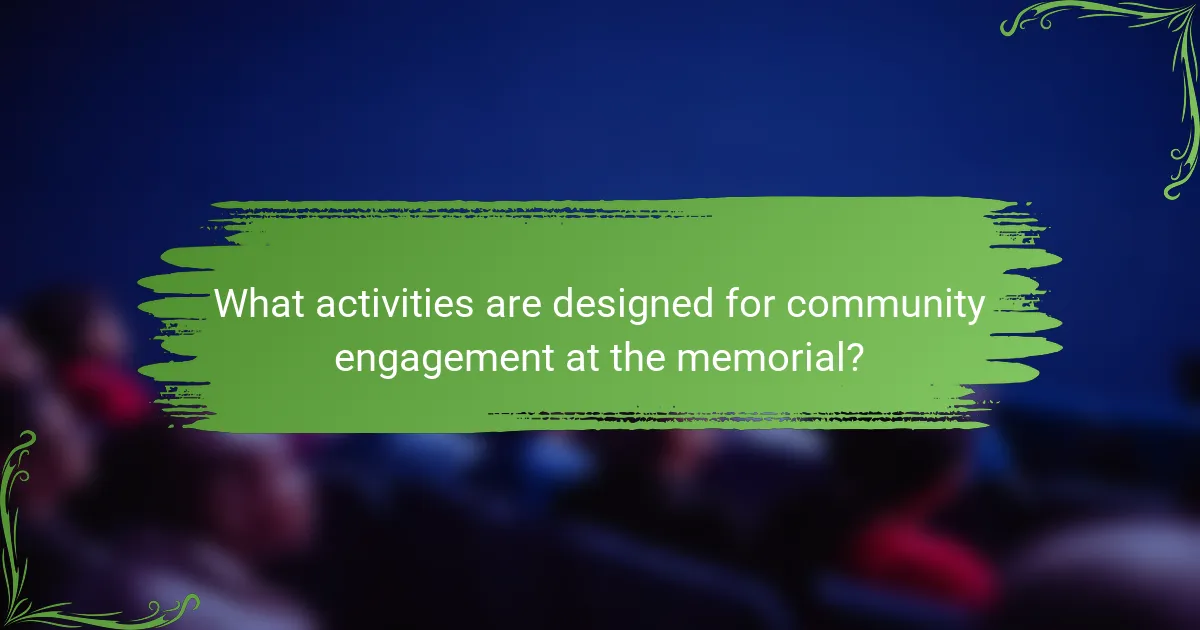 What activities are designed for community engagement at the memorial?